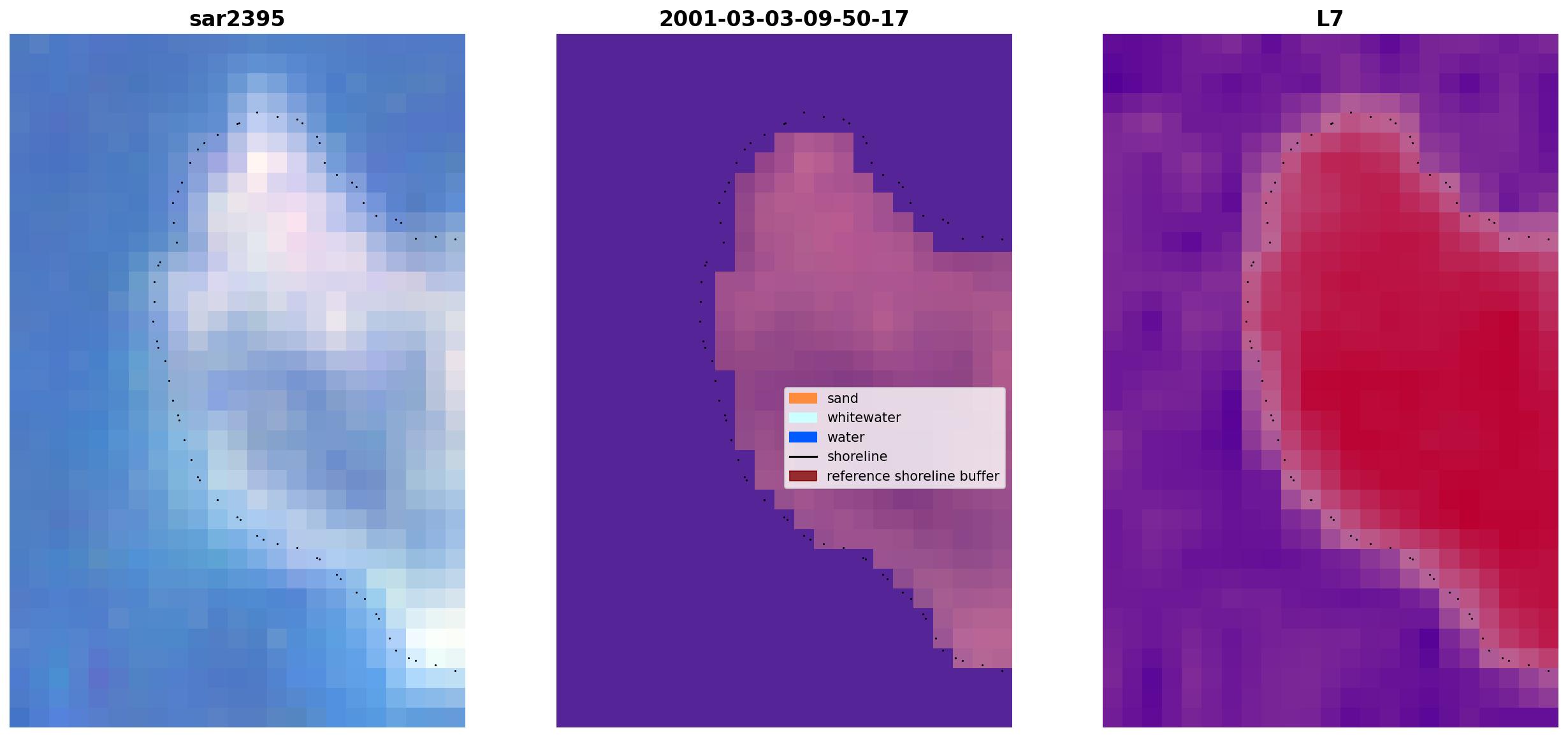 sar2395

2001-03-03-09-50-17

sand
whitewater
water
shoreline
reference shoreline buffer

L7